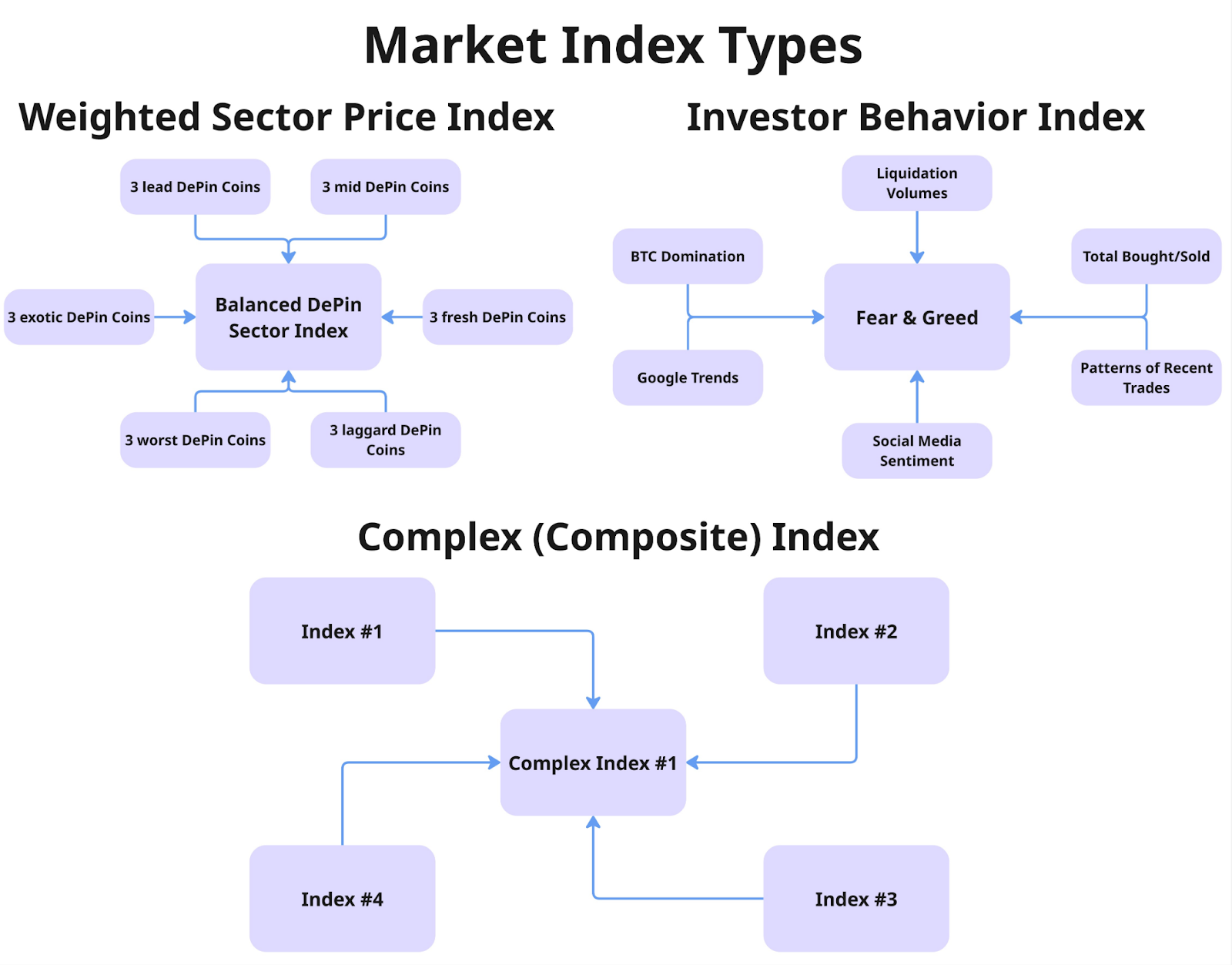 Market Index Types

Weighted Sector Price Index

3 lead DePin Coins

3 mid DePin Coins

3 exotic DePin Coins

Balanced DePin Sector Index

3 fresh DePin Coins

3 worst DePin Coins

3 laggard DePin Coins

Investor Behavior Index

Liquidation Volumes

BTC Domination

Total Bought/Sold

Fear & Greed

Google Trends

Patterns of Recent Trades

Social Media Sentiment

Complex (Composite) Index

Index #1

Index #2

Complex Index #1

Index #4

Index #3